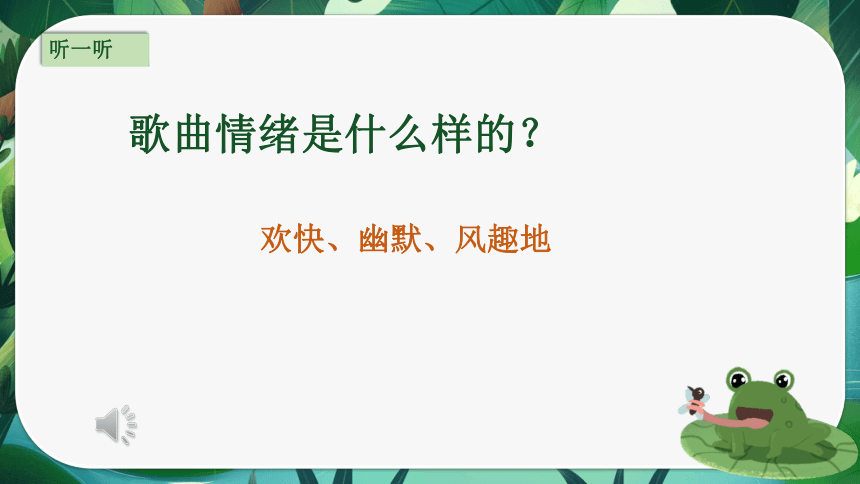 听一听

歌曲情绪是什么样的？

欢快、幽默、风趣地